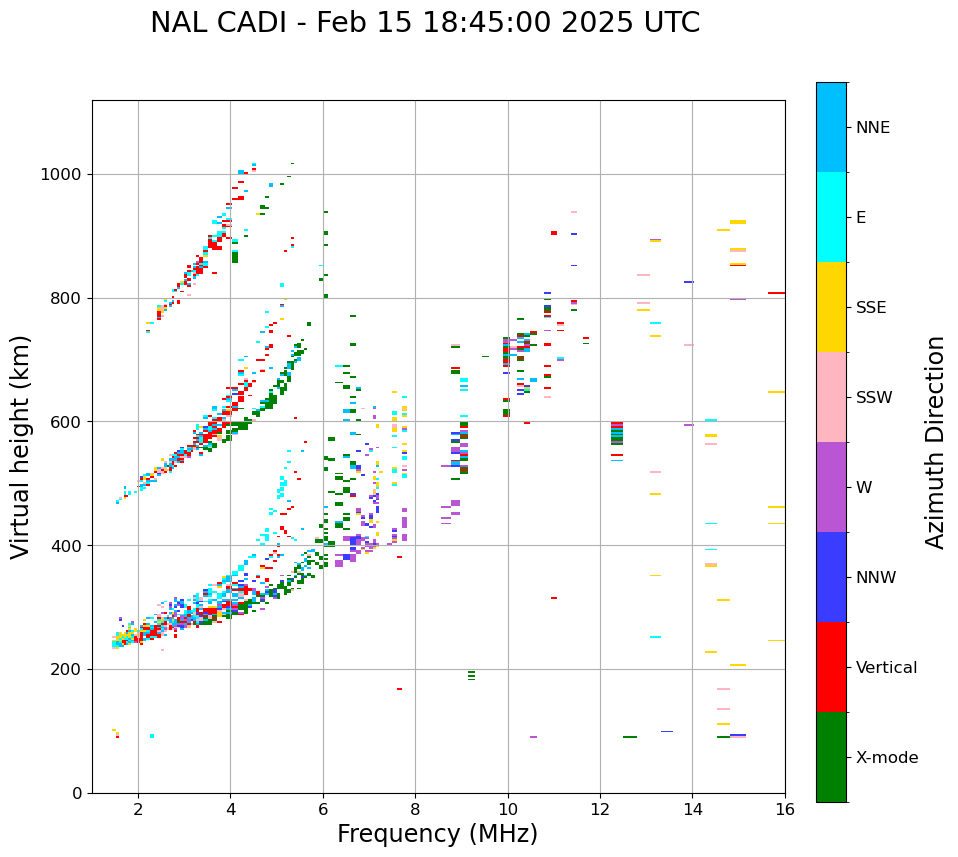 NAL CADI - Feb 15 18:45:00 2025 UTC

Virtual height (km)

1000
800
600
400
200
0

2
4
6
8
10
12
14
16

Frequency (MHz)

NNE
E
SSE
SSW
W
NNW
Vertical
X-mode

Azimuth Direction